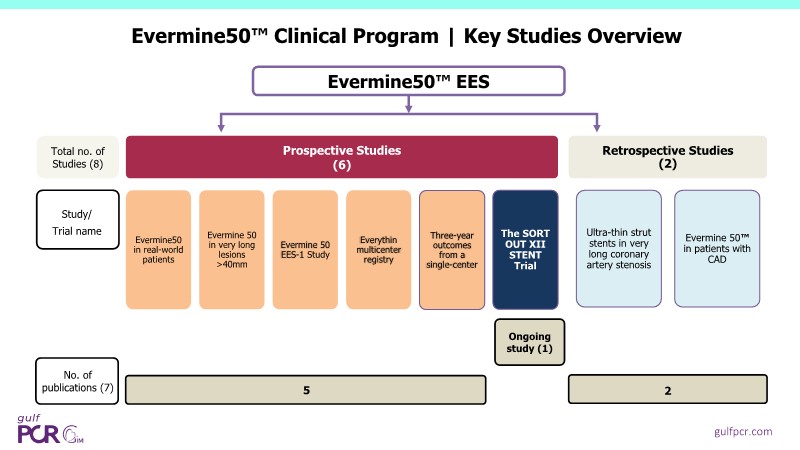 Evermine50™ Clinical Program | Key Studies Overview

Evermine50™ EES

Total no. of Studies (8)

Prospective Studies (6)

Retrospective Studies (2)

Study/ Trial name

Evermine50 in real-world patients

Evermine 50 in very long lesions >40mm

Evermine 50 EES-1 Study

Everythin multicenter registry

Three-year outcomes from a single-center

The SORT OUT XII STENT Trial

Ultra-thin strut stents in very long coronary artery stenosis

Evermine 50™ in patients with CAD

Ongoing study (1)

No. of publications (7)

5

2

gulf PCR GIM

gulfpcr.com